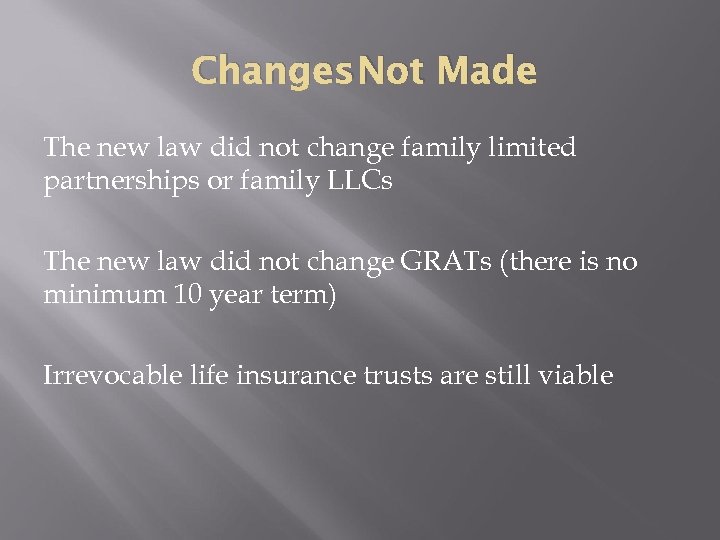 Changes Not Made

The new law did not change family limited partnerships or family LLCs

The new law did not change GRATs (there is no minimum 10 year term)

Irrevocable life insurance trusts are still viable